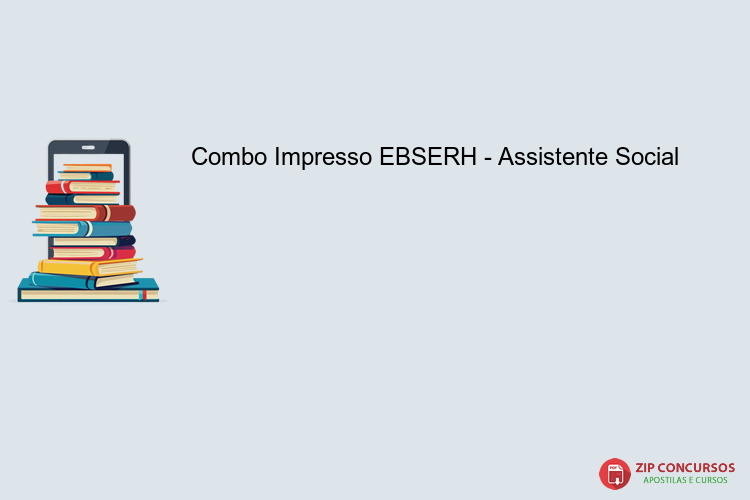 Combo Impresso EBSERH - Assistente Social

PDF

ZIP CONCURSOS
APOSTILAS E CURSOS